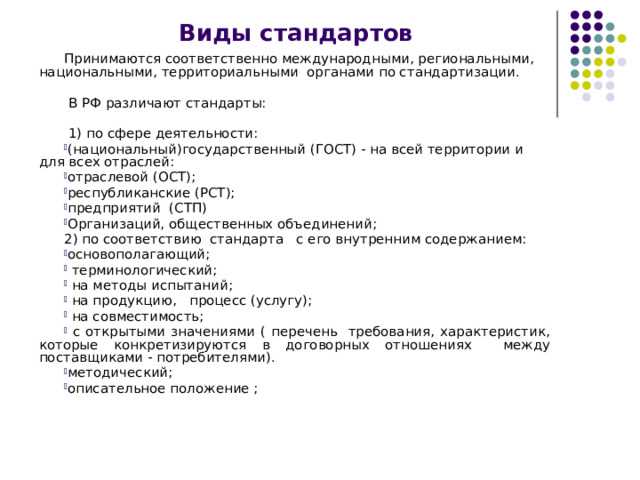 Виды стандартов

Принимаются соответственно международными, региональными, национальными, территориальными органами по стандартизации.

В РФ различают стандарты:

1) по сфере деятельности:
(национальный)государственный (ГОСТ) - на всей территории и для всех отраслей:
отраслевой (ОСТ);
республиканские (РСТ);
предприятий (СТП)
Организаций, общественных объединений;
2) по соответствию стандарта с его внутренним содержанием:
основополагающий;
терминологический;
на методы испытаний;
на продукцию, процесс (услугу);
на совместимость;
с открытыми значениями ( перечень требования, характеристик, которые конкретизируются в договорных отношениях между поставщиками - потребителями).
методический;
описательное положение ;